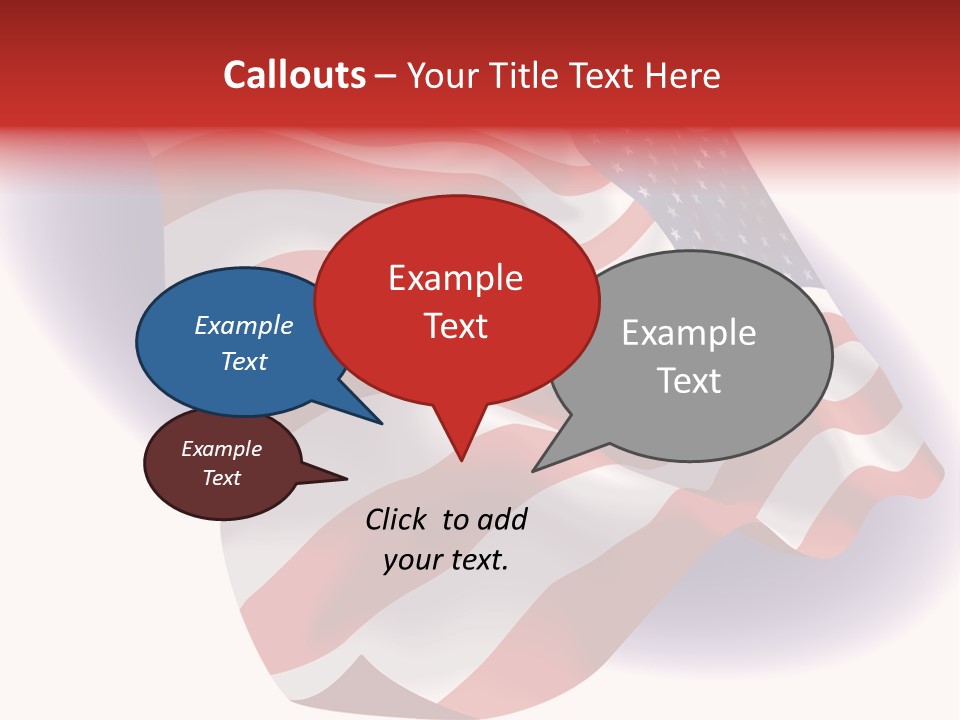 Callouts – Your Title Text Here

Example Text

Example Text

Example Text

Example Text

Click to add your text.